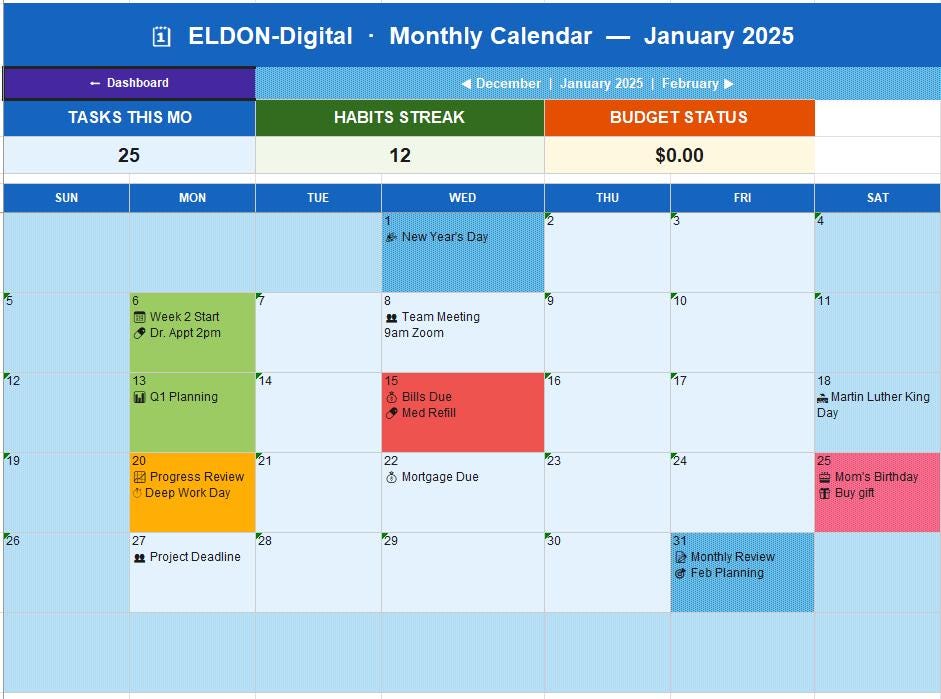 ELDON-Digital · Monthly Calendar — January 2025

← Dashboard

◀ December | January 2025 | February ▶

| TASKS THIS MO | HABITS STREAK | BUDGET STATUS |
|---|---|---|
| 25 | 12 | $0.00 |

| SUN | MON | TUE | WED | THU | FRI | SAT |
|---|---|---|---|---|---|---|
| | | | 1 New Year's Day | 2 | 3 | 4 |
| 5 | 6 Week 2 Start Dr. Appt 2pm | 7 | 8 Team Meeting 9am Zoom | 9 | 10 | 11 |
| 12 | 13 Q1 Planning | 14 | 15 Bills Due Med Refill | 16 | 17 | 18 Martin Luther King Day |
| 19 | 20 Progress Review Deep Work Day | 21 | 22 Mortgage Due | 23 | 24 | 25 Mom's Birthday Buy gift |
| 26 | 27 Project Deadline | 28 | 29 | 30 | 31 Monthly Review Feb Planning | |